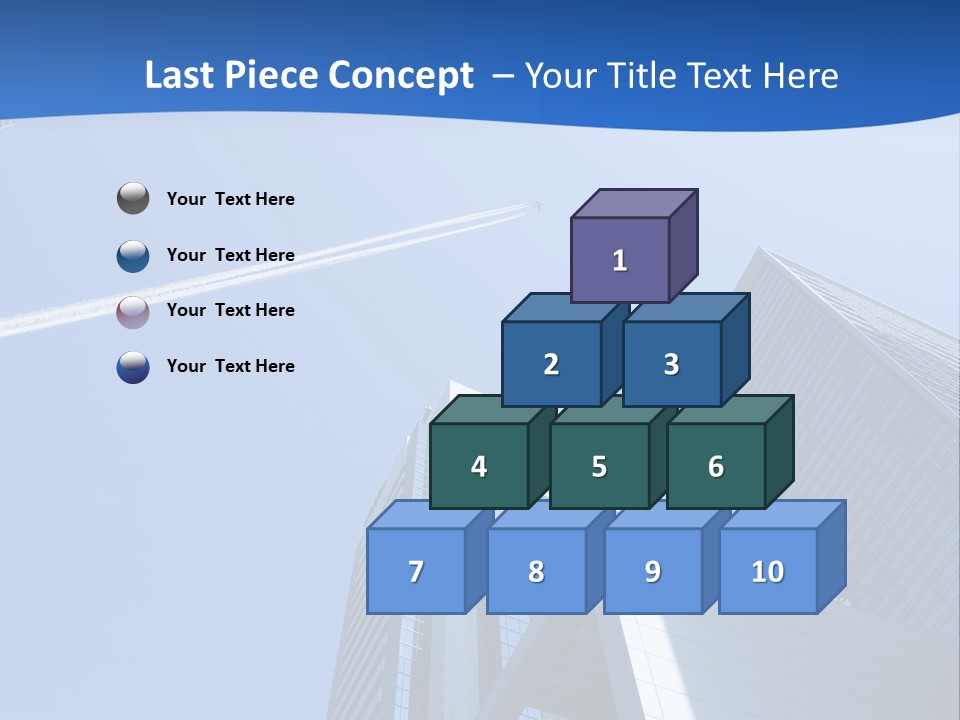 Last Piece Concept – Your Title Text Here

Your Text Here

Your Text Here

Your Text Here

Your Text Here

1

2

3

4

5

6

7

8

9

10